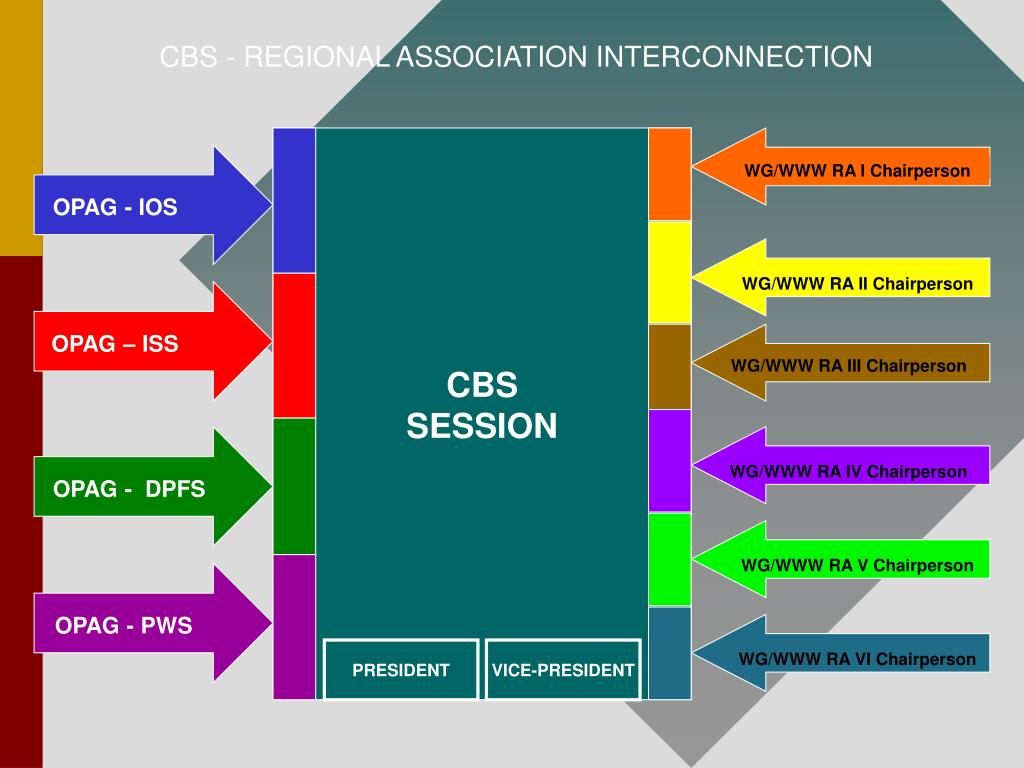 CBS - REGIONAL ASSOCIATION INTERCONNECTION

OPAG - IOS

OPAG – ISS

OPAG - DPFS

OPAG - PWS

CBS SESSION

PRESIDENT

VICE-PRESIDENT

WG/WWW RA I Chairperson

WG/WWW RA II Chairperson

WG/WWW RA III Chairperson

WG/WWW RA IV Chairperson

WG/WWW RA V Chairperson

WG/WWW RA VI Chairperson